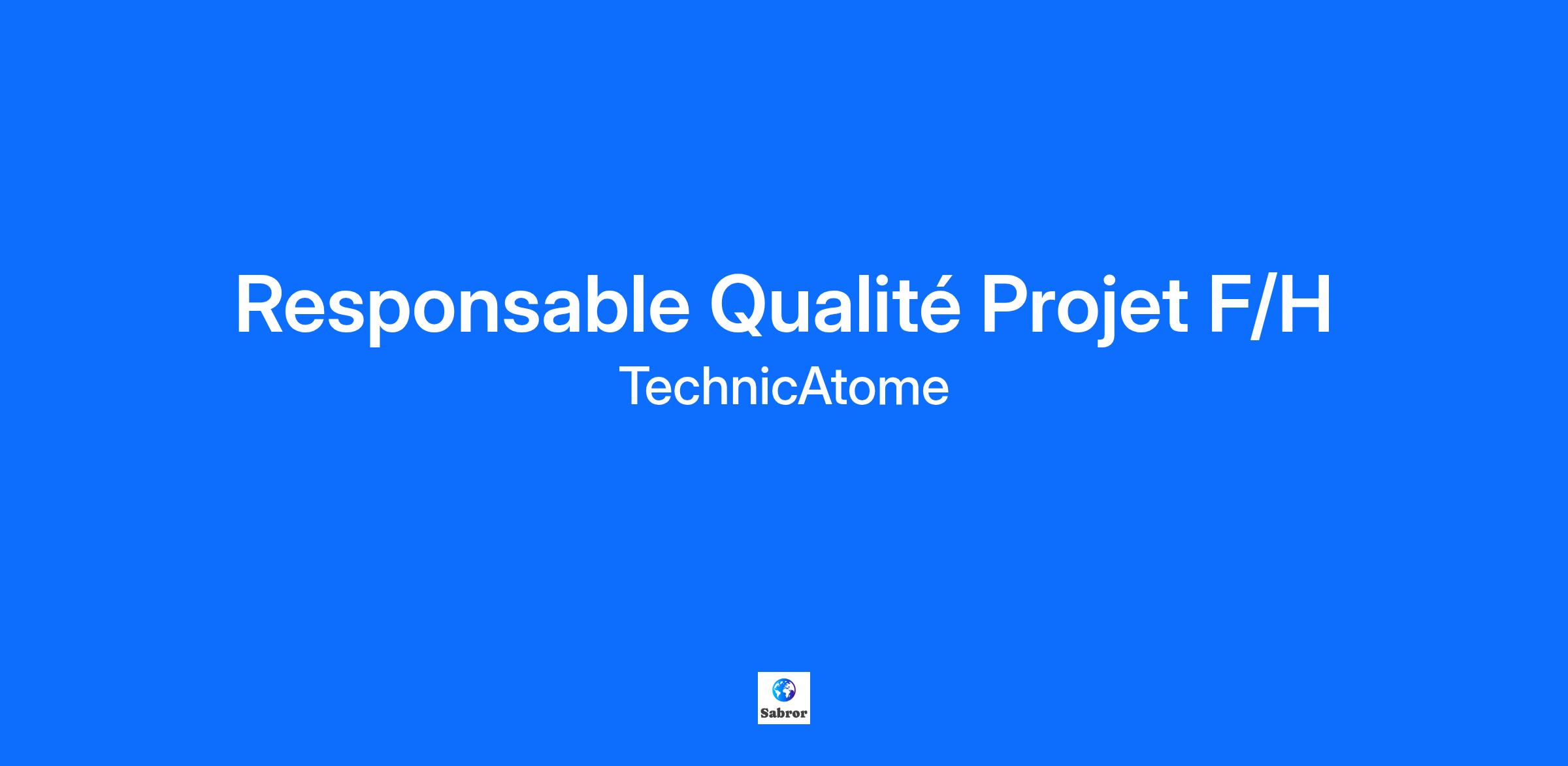 Responsable Qualité Projet F/H
TechnicAtome

Sabror